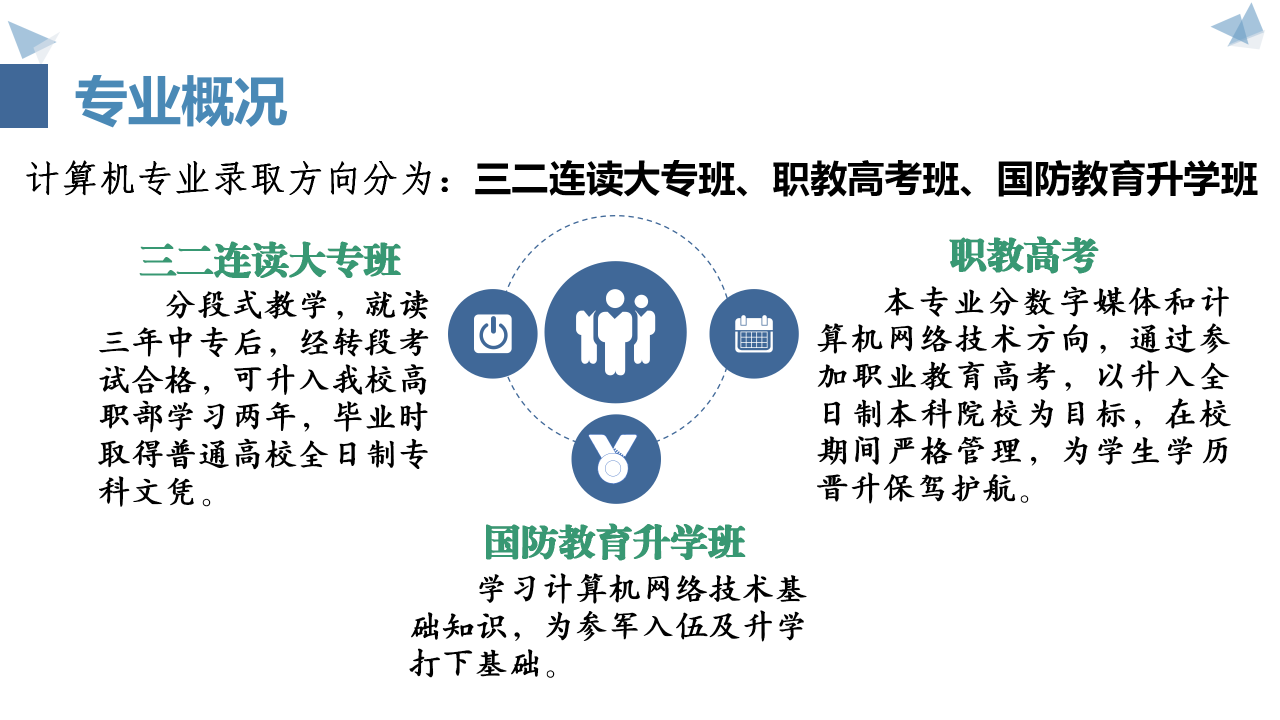 专业概况

计算机专业录取方向分为：三二连读大专班、职教高考班、国防教育升学班

三二连读大专班

分段式教学，就读三年中专后，经转段考试合格，可升入我校高职部学习两年，毕业时取得普通高校全日制专科文凭。

职教高考

本专业分数字媒体和计算机网络技术方向，通过参加职业教育高考，以升入全日制本科院校为目标，在校期间严格管理，为学生学历晋升保驾护航。

国防教育升学班

学习计算机网络技术基础知识，为参军入伍及升学打下基础。